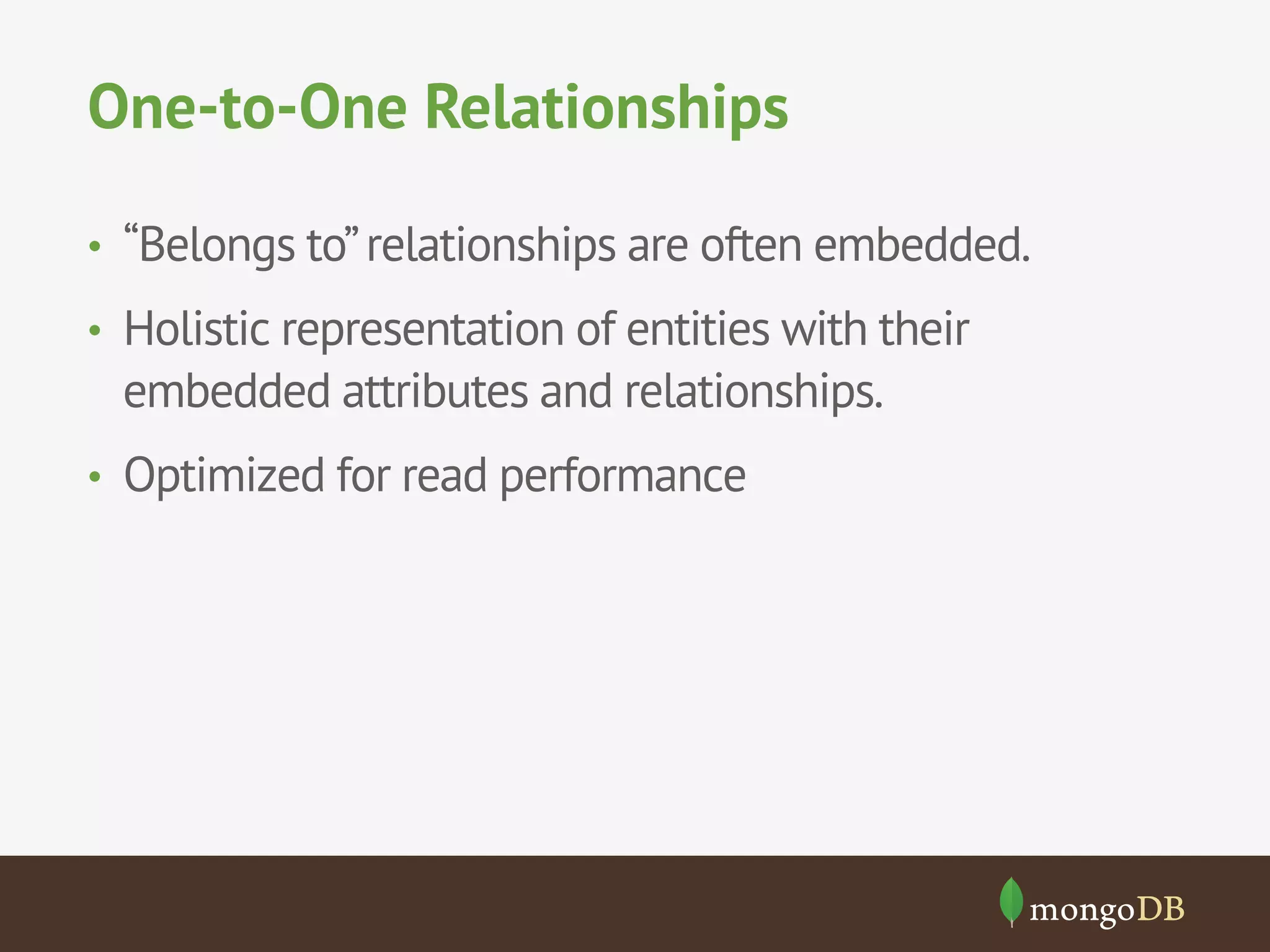 One-to-One Relationships

• “Belongs to” relationships are often embedded.

• Holistic representation of entities with their embedded attributes and relationships.

• Optimized for read performance

mongoDB